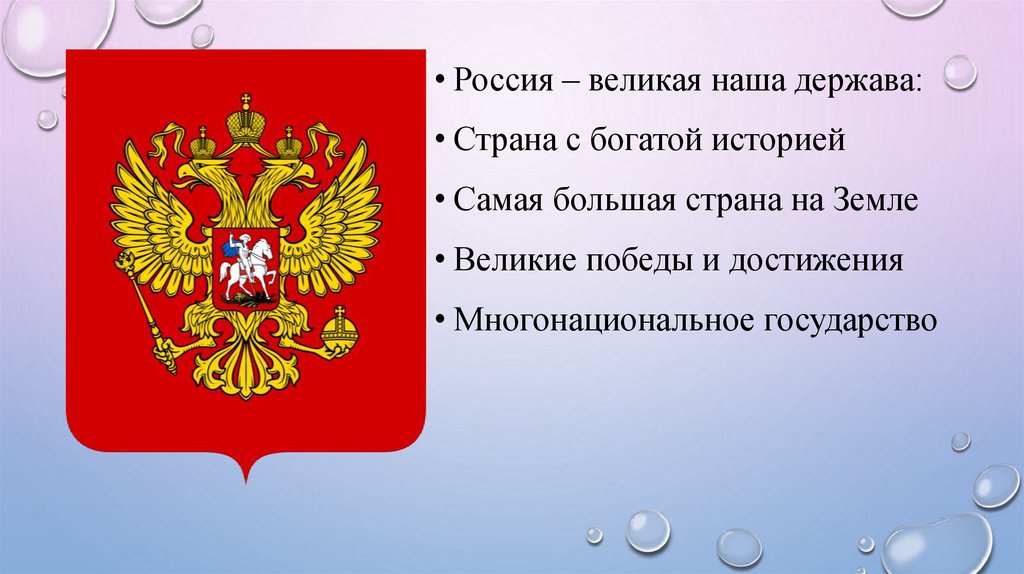 • Россия – великая наша держава:

• Страна с богатой историей

• Самая большая страна на Земле

• Великие победы и достижения

• Многонациональное государство